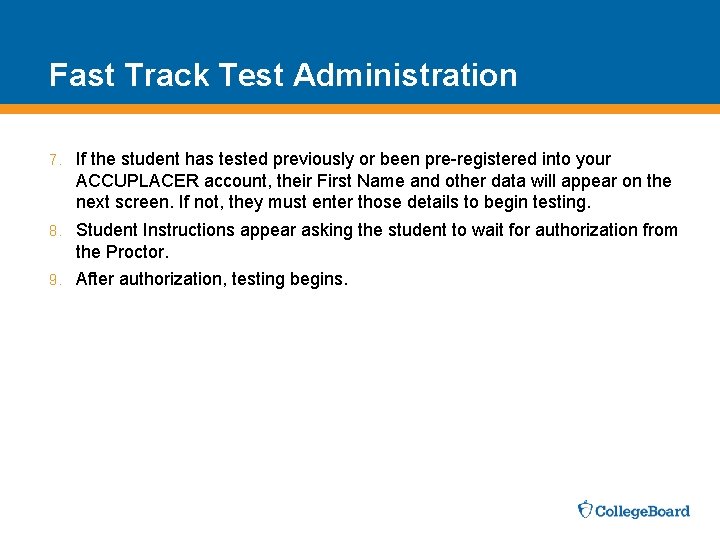 Fast Track Test Administration

7. If the student has tested previously or been pre-registered into your ACCUPLACER account, their First Name and other data will appear on the next screen. If not, they must enter those details to begin testing.

8. Student Instructions appear asking the student to wait for authorization from the Proctor.

9. After authorization, testing begins.

CollegeBoard